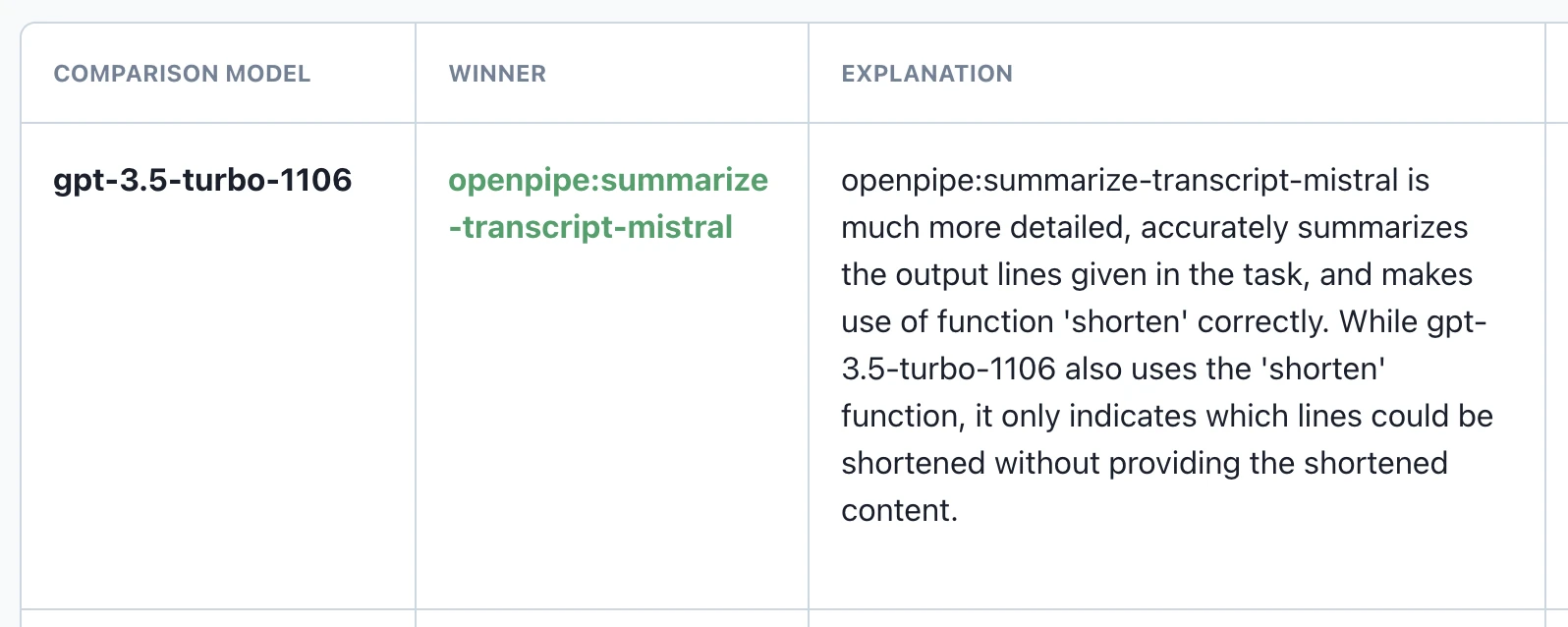 | COMPARISON MODEL | WINNER | EXPLANATION |
|---|---|---|
| gpt-3.5-turbo-1106 | openpipe:summarize-transcript-mistral | openpipe:summarize-transcript-mistral is much more detailed, accurately summarizes the output lines given in the task, and makes use of function 'shorten' correctly. While gpt-3.5-turbo-1106 also uses the 'shorten' function, it only indicates which lines could be shortened without providing the shortened content. |